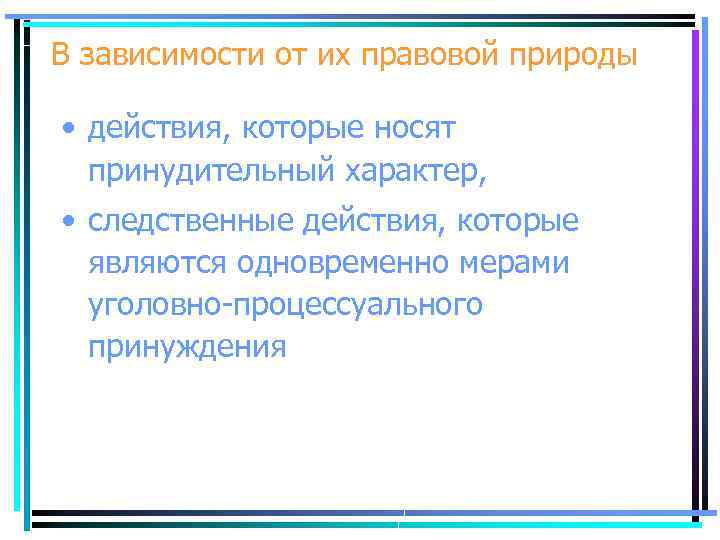 В зависимости от их правовой природы

• действия, которые носят принудительный характер,
• следственные действия, которые являются одновременно мерами уголовно-процессуального принуждения